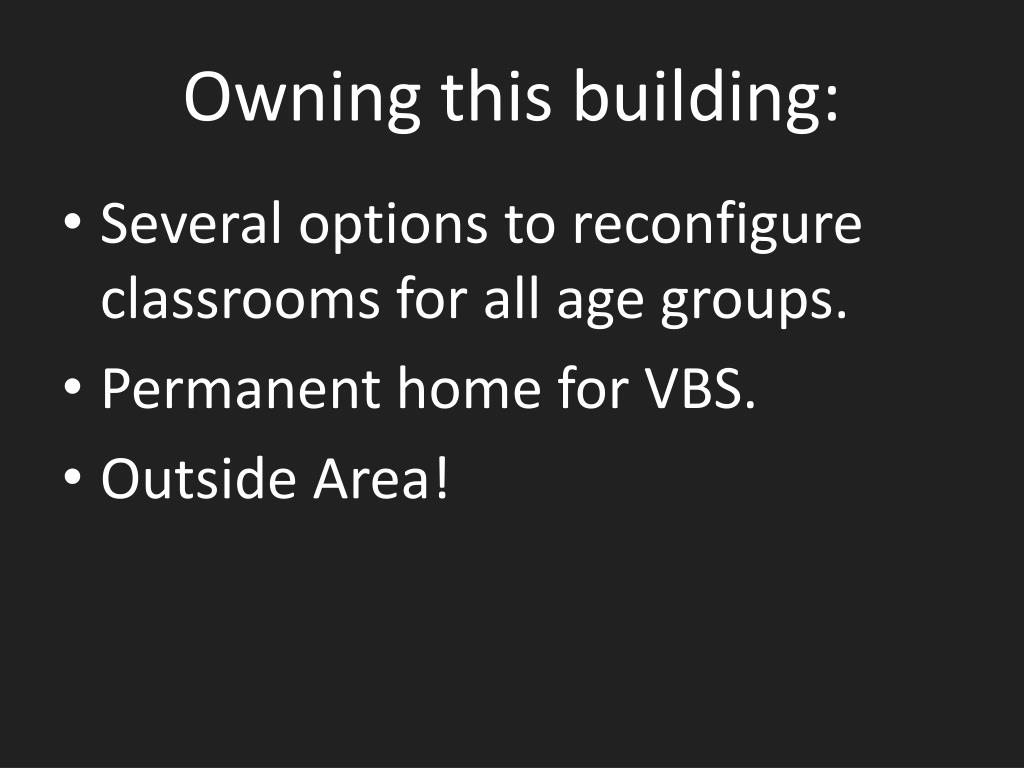 Owning this building:

• Several options to reconfigure classrooms for all age groups.
• Permanent home for VBS.
• Outside Area!